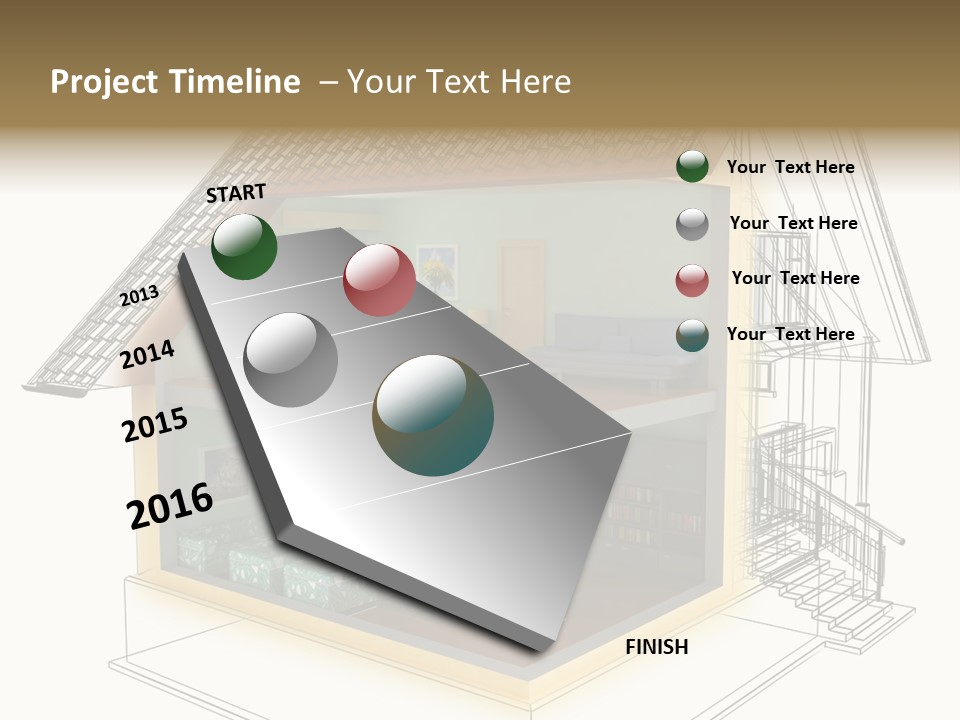 Project Timeline – Your Text Here

START

2013

2014

2015

2016

FINISH

Your Text Here

Your Text Here

Your Text Here

Your Text Here